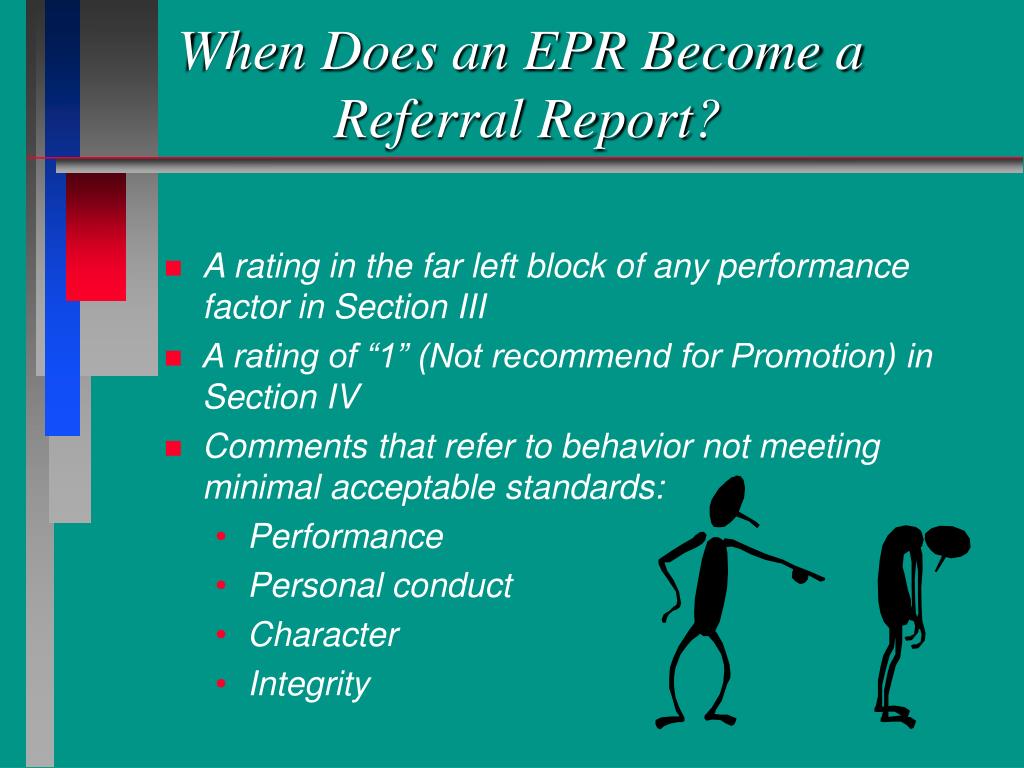 When Does an EPR Become a Referral Report?

- A rating in the far left block of any performance factor in Section III
- A rating of “1” (Not recommend for Promotion) in Section IV
- Comments that refer to behavior not meeting minimal acceptable standards:
  - Performance
  - Personal conduct
  - Character
  - Integrity